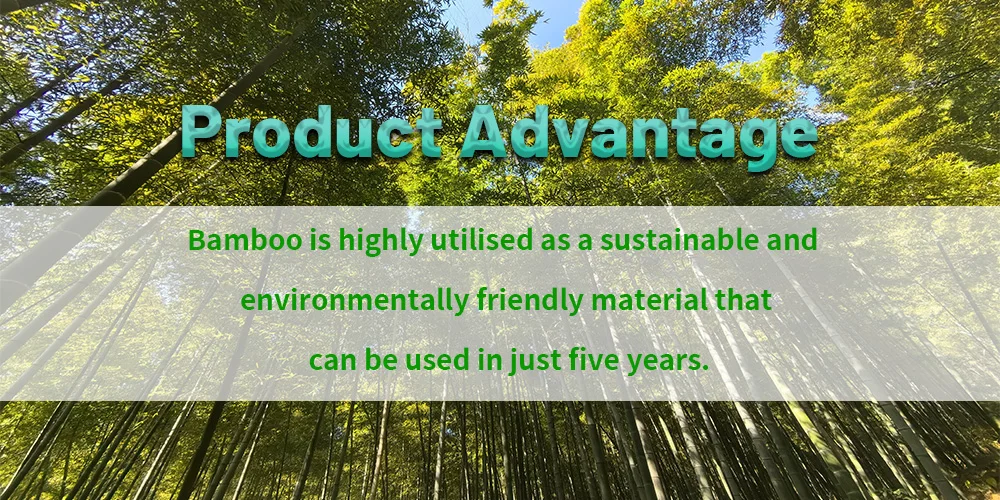 Product Advantage

Bamboo is highly utilised as a sustainable and environmentally friendly material that can be used in just five years.